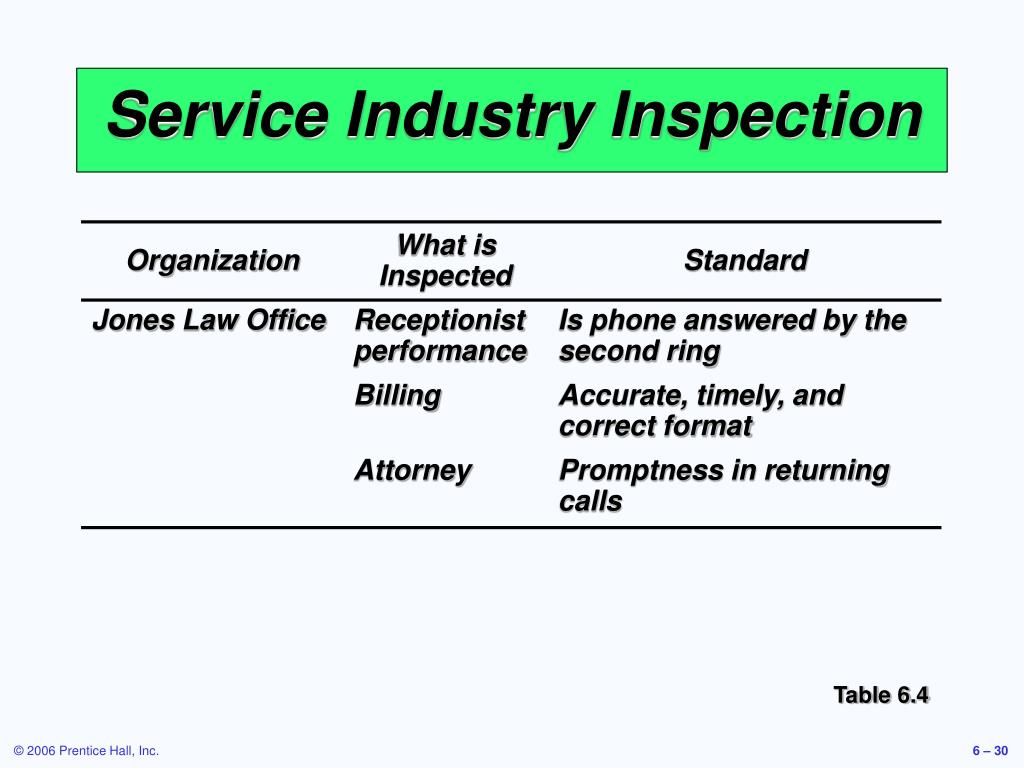 Service Industry Inspection

| Organization | What is Inspected | Standard |
|---|---|---|
| Jones Law Office | Receptionist performance | Is phone answered by the second ring |
| | Billing | Accurate, timely, and correct format |
| | Attorney | Promptness in returning calls |

Table 6.4

© 2006 Prentice Hall, Inc.

6 – 30